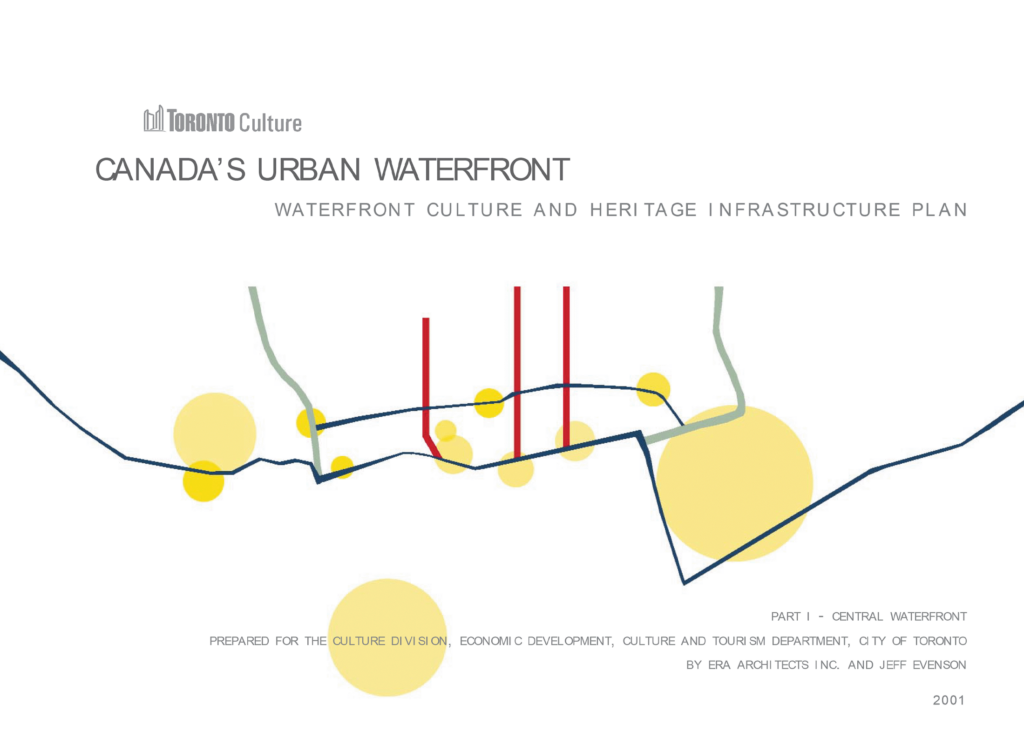 TORONTO Culture

CANADA'S URBAN WATERFRONT

WATERFRONT CULTURE AND HERITAGE INFRASTRUCTURE PLAN

PART I - CENTRAL WATERFRONT

PREPARED FOR THE CULTURE DIVISION, ECONOMIC DEVELOPMENT, CULTURE AND TOURISM DEPARTMENT, CITY OF TORONTO

BY ERA ARCHITECTS INC. AND JEFF EVENSON

2001